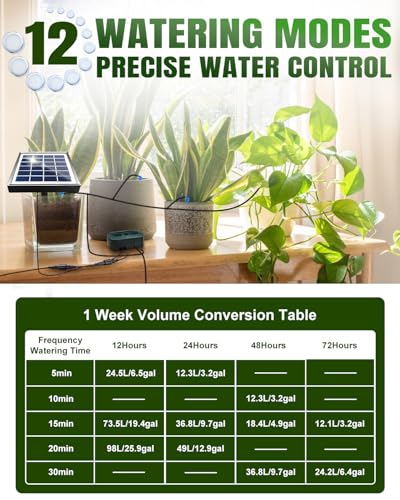 12 WATERING MODES
PRECISE WATER CONTROL

1 Week Volume Conversion Table

| Frequency Watering Time | 12Hours | 24Hours | 48Hours | 72Hours |
|---|---|---|---|---|
| 5min | 24.5L/6.5gal | 12.3L/3.2gal | —— | —— |
| 10min | —— | —— | 12.3L/3.2gal | —— |
| 15min | 73.5L/19.4gal | 36.8L/9.7gal | 18.4L/4.9gal | 12.1L/3.2gal |
| 20min | 98L/25.9gal | 49L/12.9gal | —— | —— |
| 30min | —— | —— | 36.8L/9.7gal | 24.2L/6.4gal |